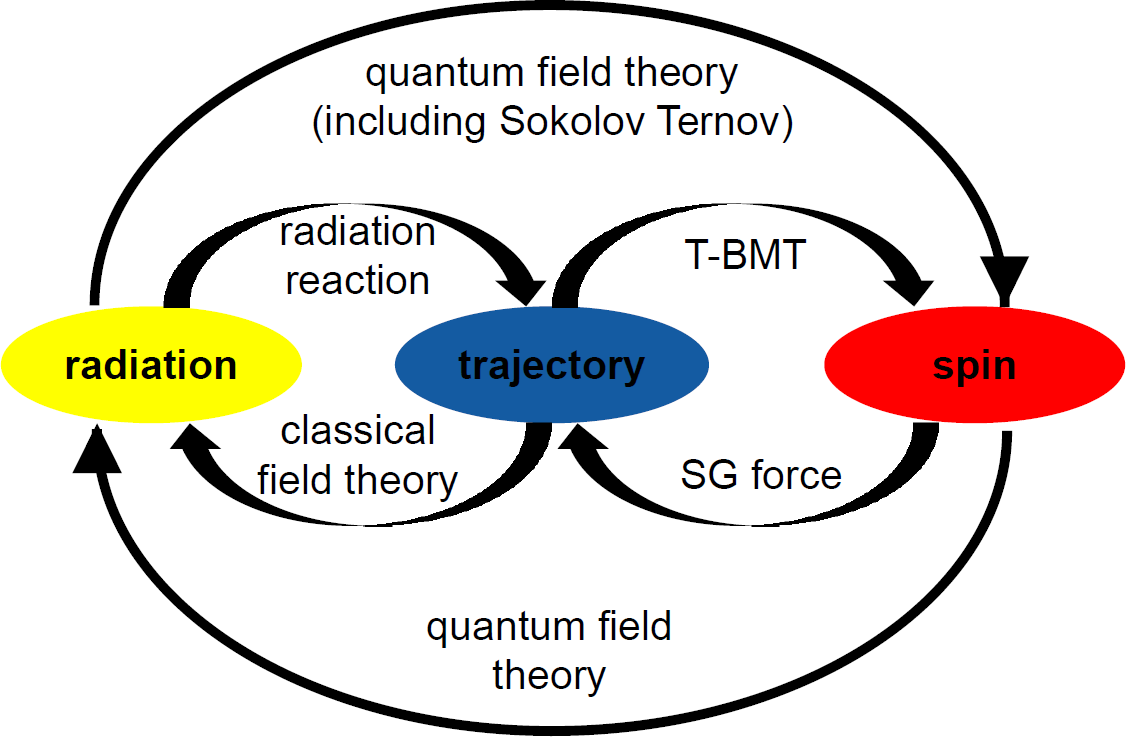 quantum field theory
(including Sokolov Ternov)

radiation reaction

T-BMT

radiation

trajectory

spin

classical field theory

SG force

quantum field theory